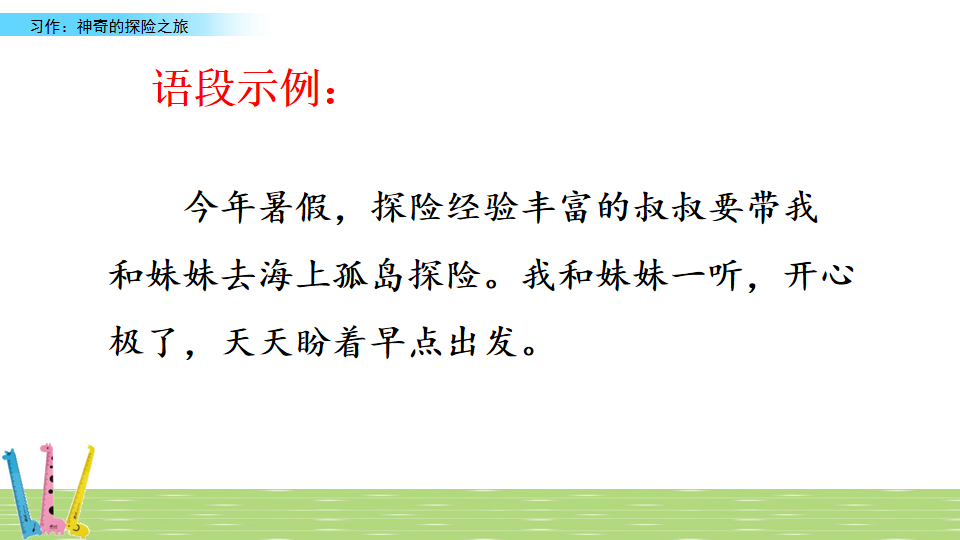 习作：神奇的探险之旅

语段示例：

今年暑假，探险经验丰富的叔叔要带我和妹妹去海上孤岛探险。我和妹妹一听，开心极了，天天盼着早点出发。